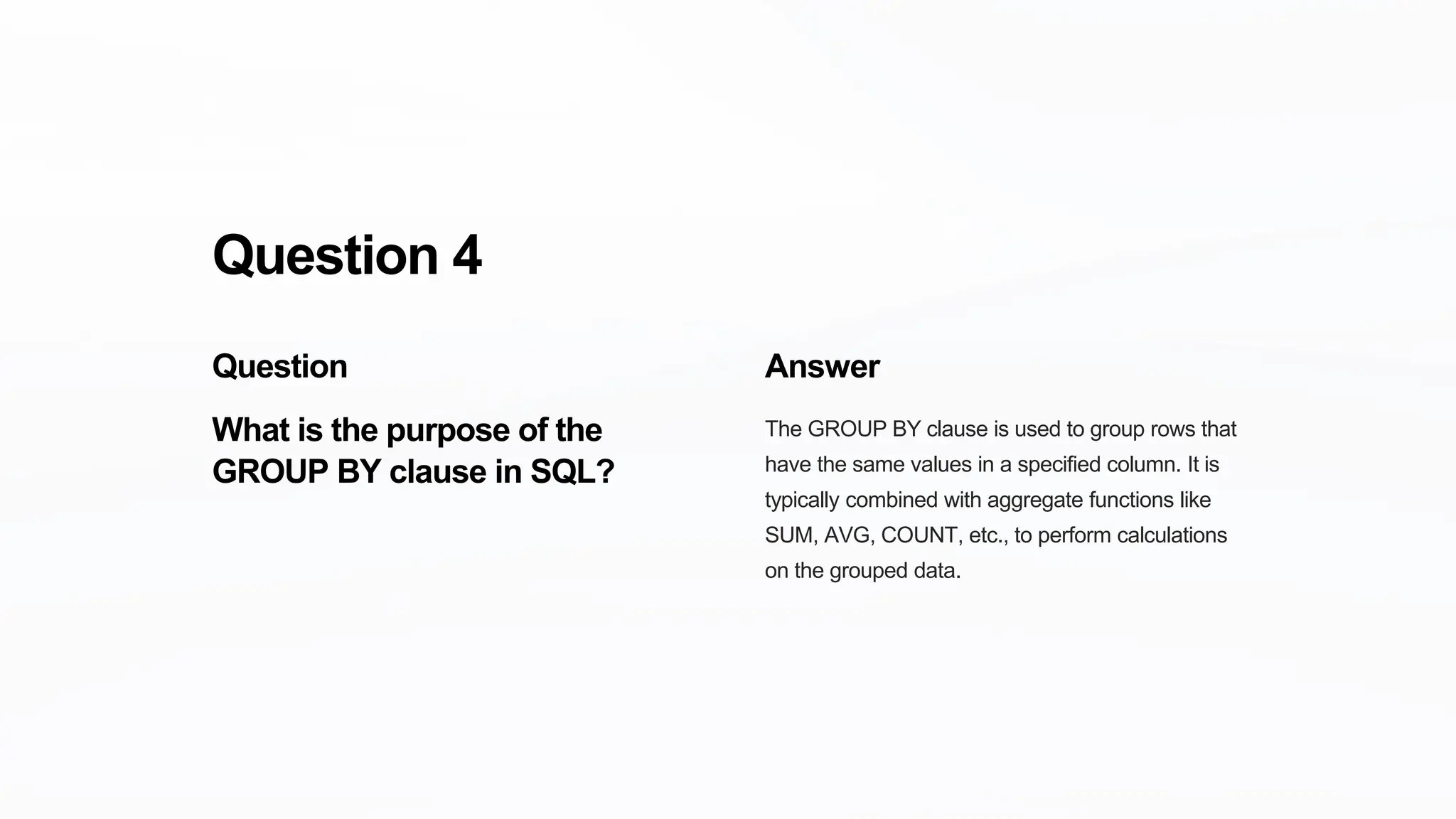 Question 4

Question

What is the purpose of the GROUP BY clause in SQL?

Answer

The GROUP BY clause is used to group rows that have the same values in a specified column. It is typically combined with aggregate functions like SUM, AVG, COUNT, etc., to perform calculations on the grouped data.